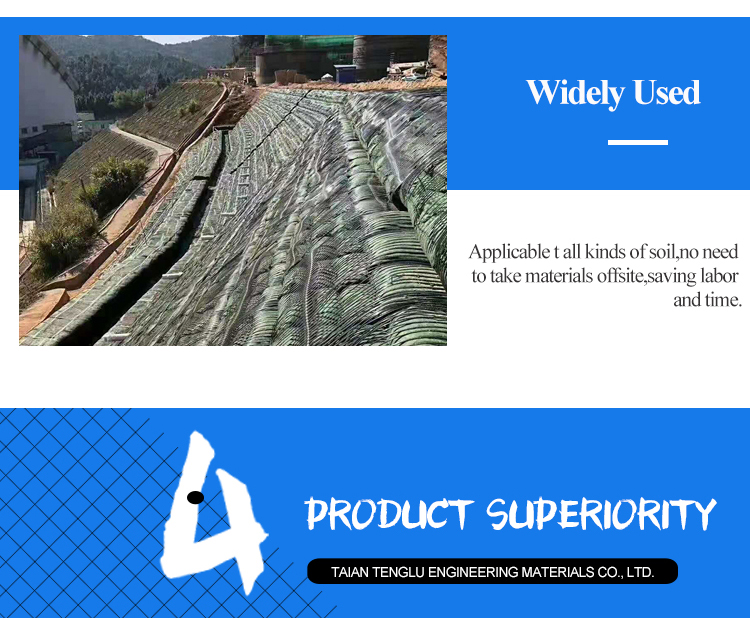 Widely Used

Applicable t all kinds of soil,no need to take materials offsite,saving labor and time.

4

PRODUCT SUPERIORITY

TAIAN TENGLU ENGINEERING MATERIALS CO., LTD.